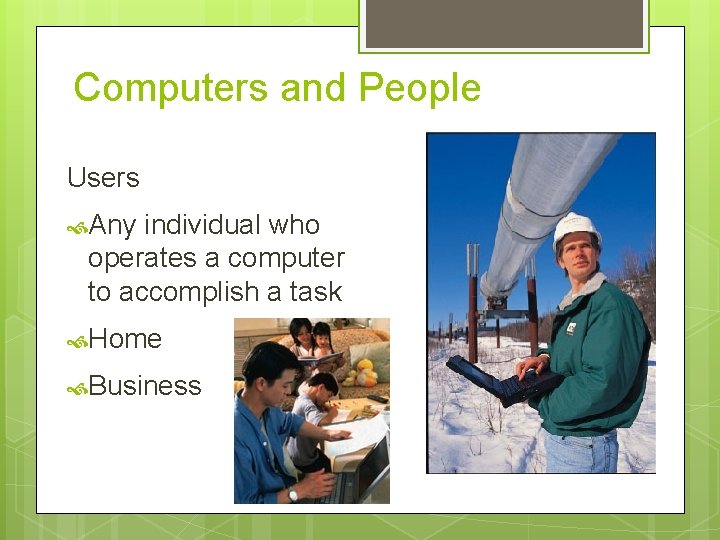 Computers and People

Users

Any individual who operates a computer to accomplish a task

Home

Business